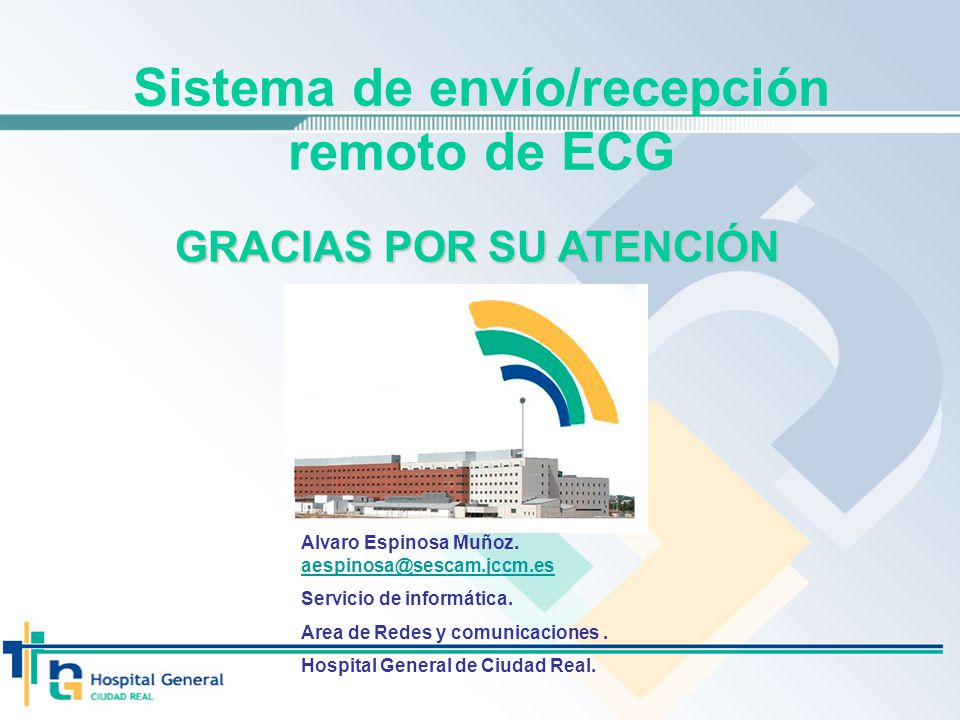 Sistema de envío/recepción remoto de ECG

GRACIAS POR SU ATENCIÓN

Alvaro Espinosa Muñoz.
aespinosa@sescam.jccm.es

Servicio de informática.

Area de Redes y comunicaciones .

Hospital General de Ciudad Real.

Hospital General
CIUDAD REAL